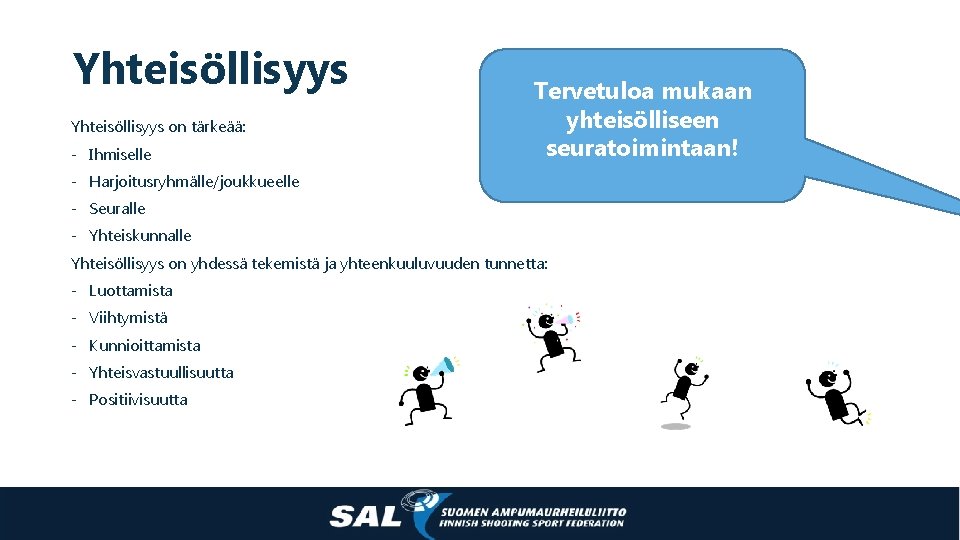 Yhteisöllisyys

Tervetuloa mukaan yhteisölliseen seuratoimintaan!

Yhteisöllisyys on tärkeää:
- Ihmiselle
- Harjoitusryhmälle/joukkueelle
- Seuralle
- Yhteiskunnalle

Yhteisöllisyys on yhdessä tekemistä ja yhteenkuuluvuuden tunnetta:
- Luottamista
- Viihtymistä
- Kunnioittamista
- Yhteisvastuullisuutta
- Positiivisuutta

SAL SUOMEN AMPUMAURHEILULIITTO FINNISH SHOOTING SPORT FEDERATION